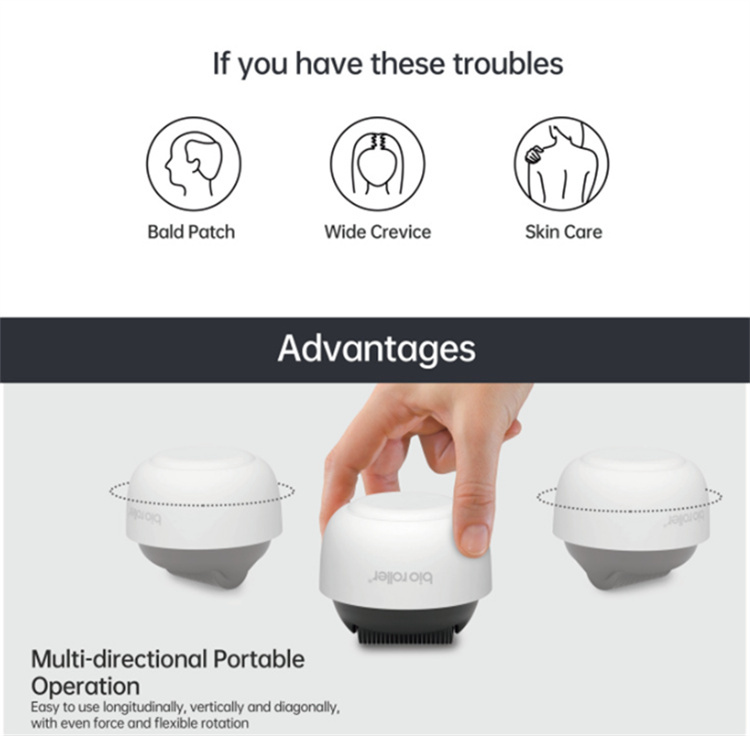 If you have these troubles

Bald Patch

Wide Crevice

Skin Care

Advantages

bio roller

bio roller

bio roller

Multi-directional Portable Operation

Easy to use longitudinally, vertically and diagonally, with even force and flexible rotation